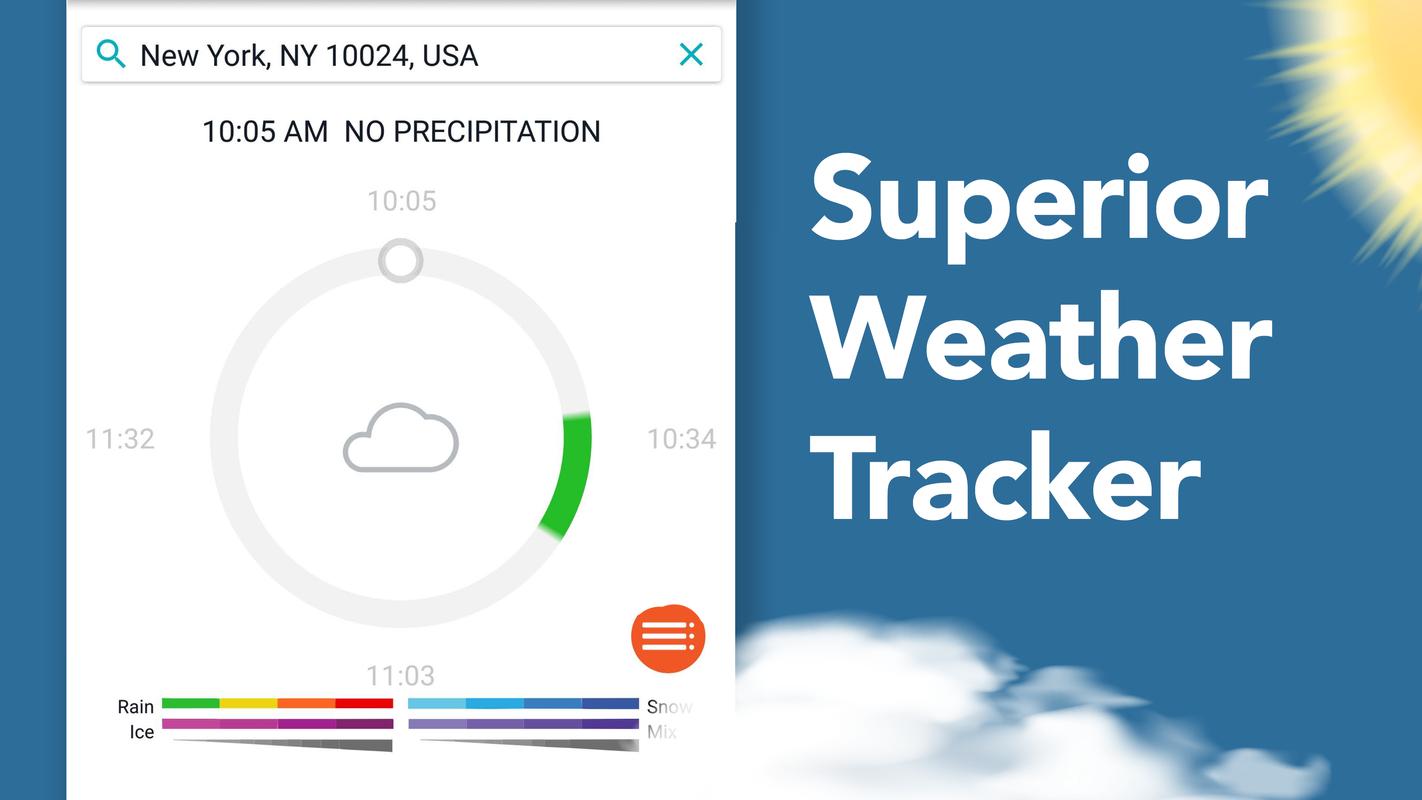 New York, NY 10024, USA

10:05 AM NO PRECIPITATION

10:05

11:32

10:34

11:03

Rain
Ice

Snow
Mix

Superior Weather Tracker